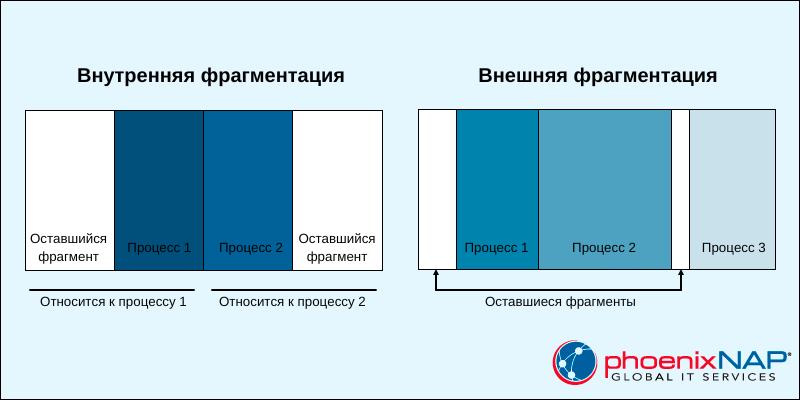 Внутренняя фрагментация

Оставшийся фрагмент

Процесс 1

Процесс 2

Оставшийся фрагмент

Относится к процессу 1

Относится к процессу 2

Внешняя фрагментация

Процесс 1

Процесс 2

Процесс 3

Оставшиеся фрагменты

phoenixNAP®
GLOBAL IT SERVICES